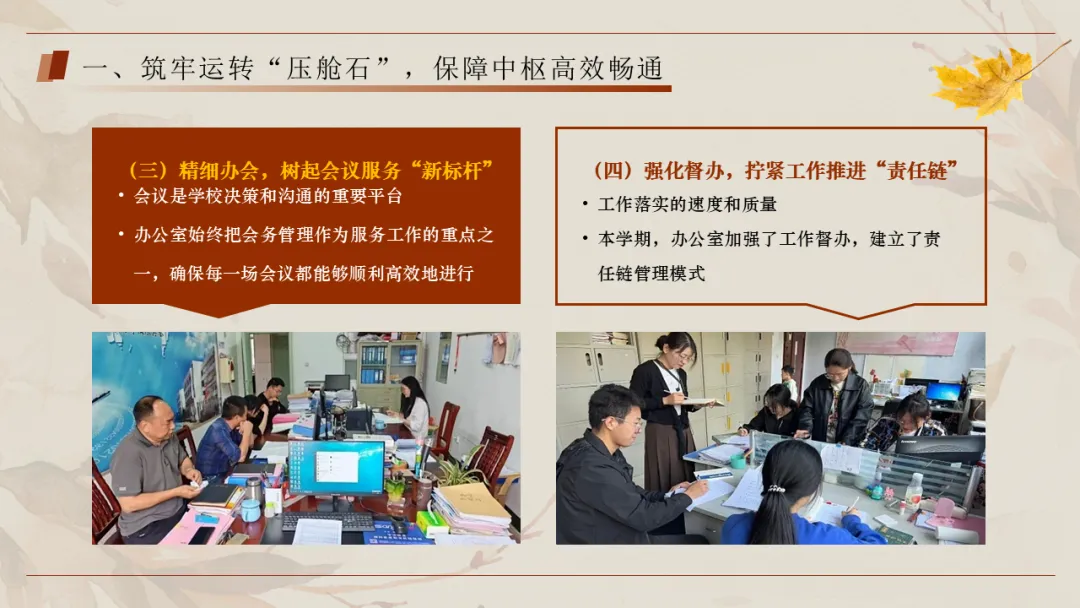 一、筑牢运转“压舱石”，保障中枢高效畅通

（三）精细办会，树起会议服务“新标杆”

• 会议是学校决策和沟通的重要平台

• 办公室始终把会务管理作为服务工作的重点之一，确保每一场会议都能够顺利高效地进行

（四）强化督办，拧紧工作推进“责任链”

• 工作落实的速度和质量

• 本学期，办公室加强了工作督办，建立了责任链管理模式